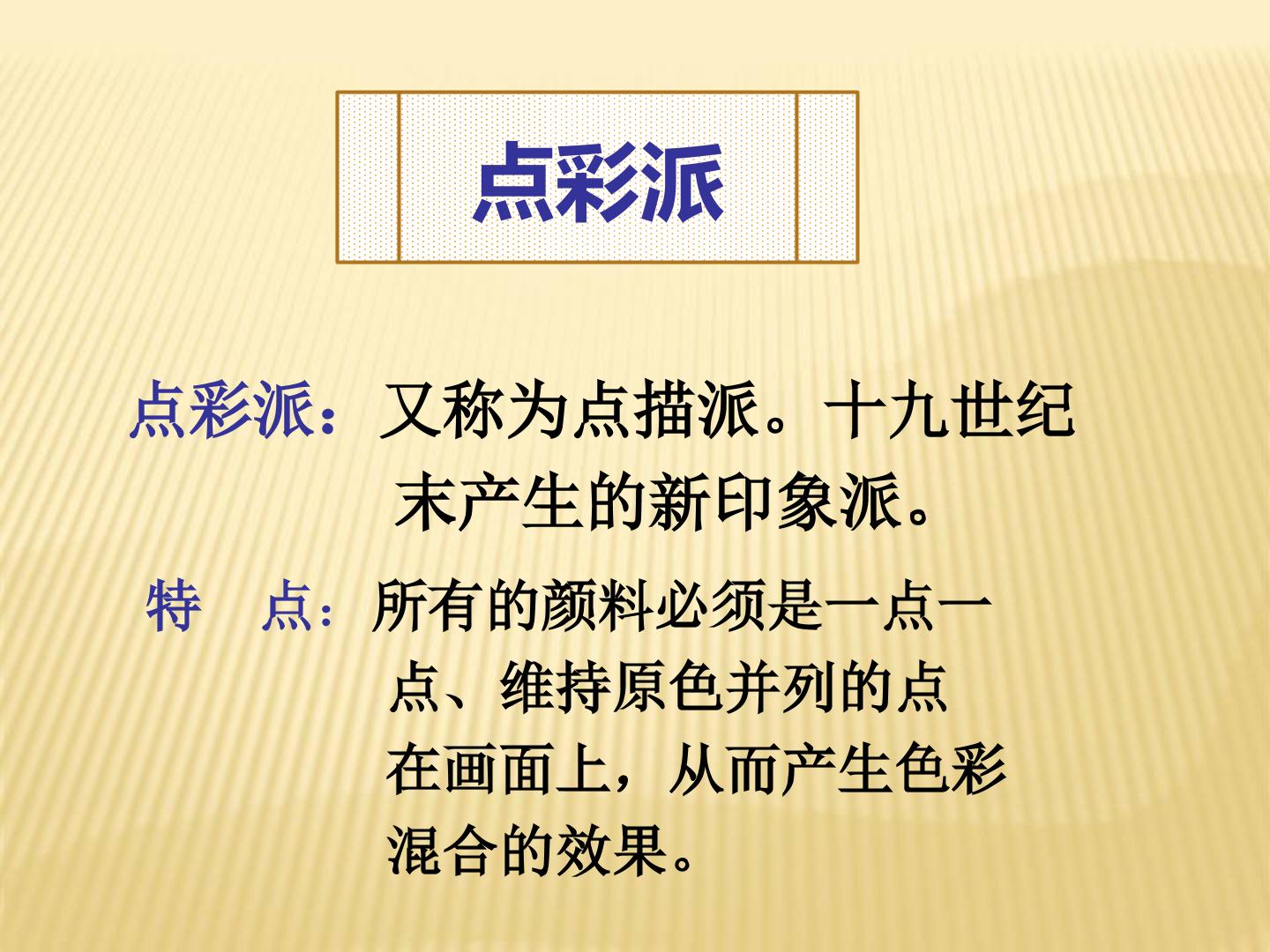 点彩派

点彩派：又称为点描派。十九世纪末产生的新印象派。

特 点：所有的颜料必须是一点一点、维持原色并列的点在画面上，从而产生色彩混合的效果。